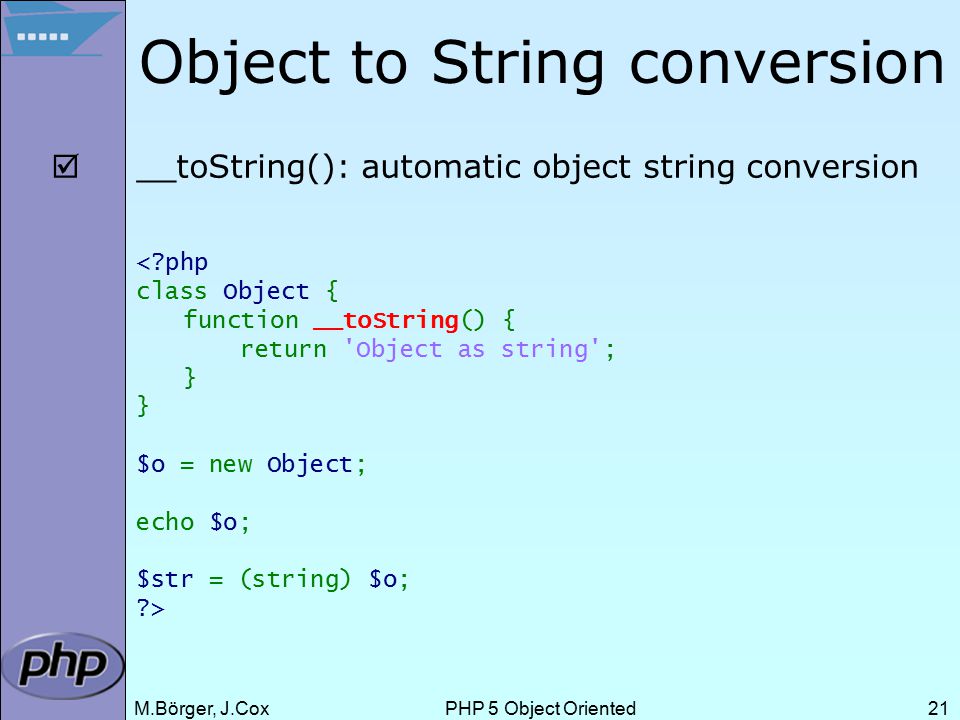 Object to String conversion

☑ __toString(): automatic object string conversion

<?php
class Object {
    function __toString() {
        return 'Object as string';
    }
}

$o = new Object;

echo $o;

$str = (string) $o;
?>

php

M.Börger, J.Cox PHP 5 Object Oriented 21